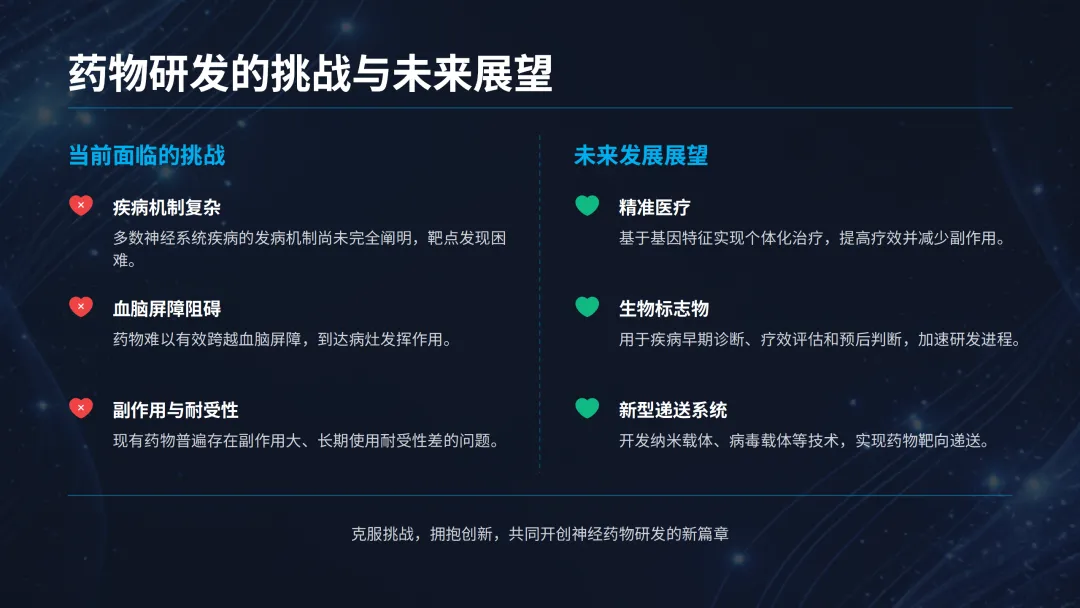 药物研发的挑战与未来展望

当前面临的挑战

疾病机制复杂
多数神经系统疾病的发病机制尚未完全阐明，靶点发现困难。

血脑屏障阻碍
药物难以有效跨越血脑屏障，到达病灶发挥作用。

副作用与耐受性
现有药物普遍存在副作用大、长期使用耐受性差的问题。

未来发展展望

精准医疗
基于基因特征实现个体化治疗，提高疗效并减少副作用。

生物标志物
用于疾病早期诊断、疗效评估和预后判断，加速研发进程。

新型递送系统
开发纳米载体、病毒载体等技术，实现药物靶向递送。

克服挑战，拥抱创新，共同开创神经药物研发的新篇章